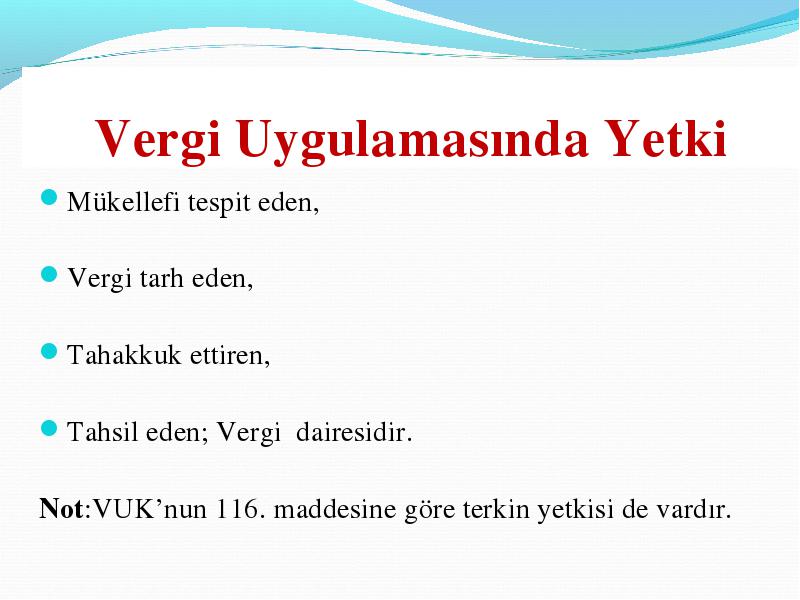 Vergi Uygulamasında Yetki

Mükellefi tespit eden,

Vergi tarh eden,

Tahakkuk ettiren,

Tahsil eden; Vergi dairesidir.

Not:VUK’nun 116. maddesine göre terkin yetkisi de vardır.